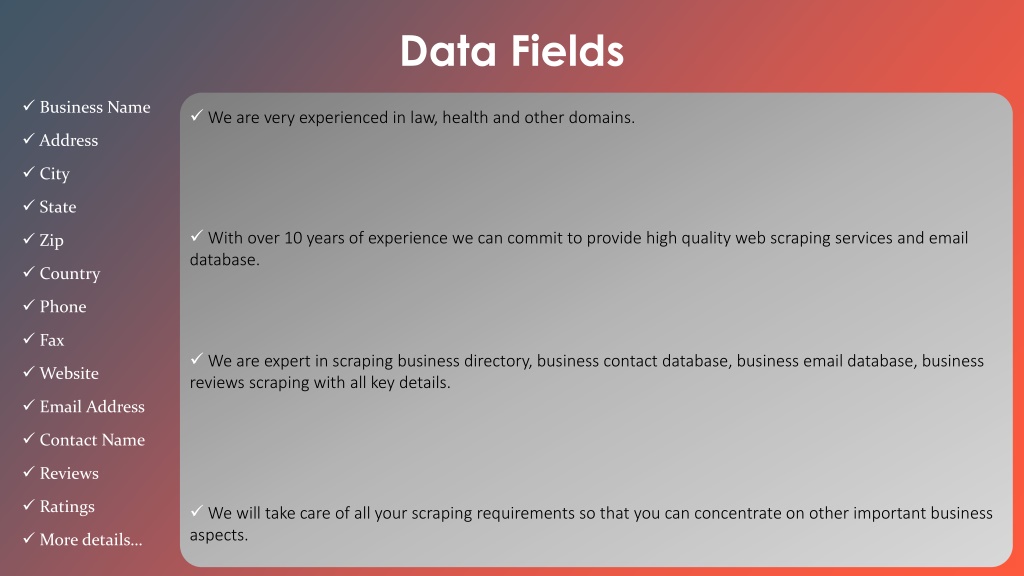 Data Fields

✓ Business Name
✓ Address
✓ City
✓ State
✓ Zip
✓ Country
✓ Phone
✓ Fax
✓ Website
✓ Email Address
✓ Contact Name
✓ Reviews
✓ Ratings
✓ More details…

✓ We are very experienced in law, health and other domains.

✓ With over 10 years of experience we can commit to provide high quality web scraping services and email database.

✓ We are expert in scraping business directory, business contact database, business email database, business reviews scraping with all key details.

✓ We will take care of all your scraping requirements so that you can concentrate on other important business aspects.